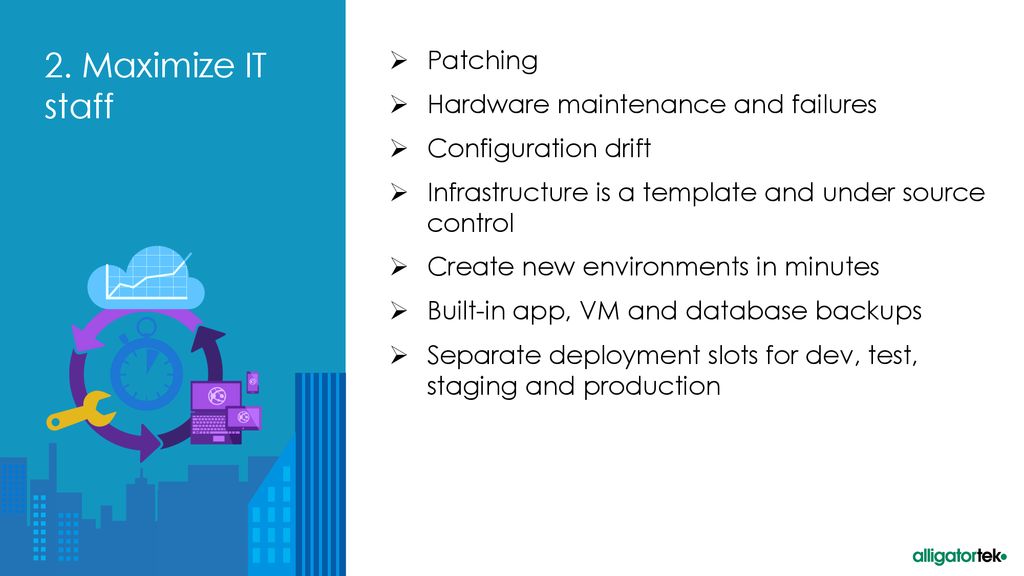 2. Maximize IT staff

➢ Patching

➢ Hardware maintenance and failures

➢ Configuration drift

➢ Infrastructure is a template and under source control

➢ Create new environments in minutes

➢ Built-in app, VM and database backups

➢ Separate deployment slots for dev, test, staging and production

alligatortek